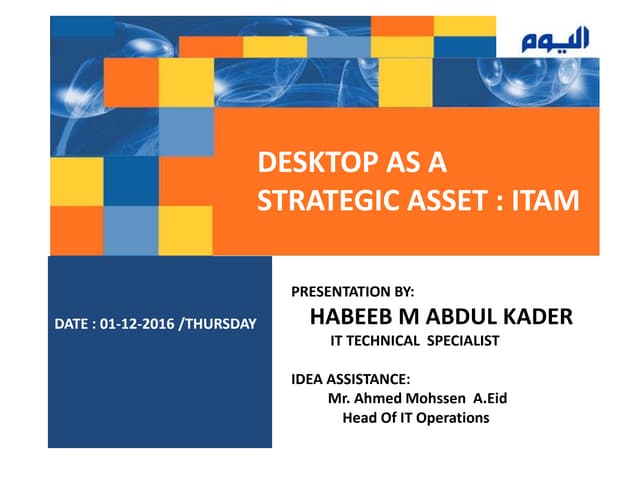 اليوم

DESKTOP AS A STRATEGIC ASSET : ITAM

DATE : 01-12-2016 /THURSDAY

PRESENTATION BY:
HABEEB M ABDUL KADER
IT TECHNICAL SPECIALIST

IDEA ASSISTANCE:
Mr. Ahmed Mohssen A.Eid
Head Of IT Operations